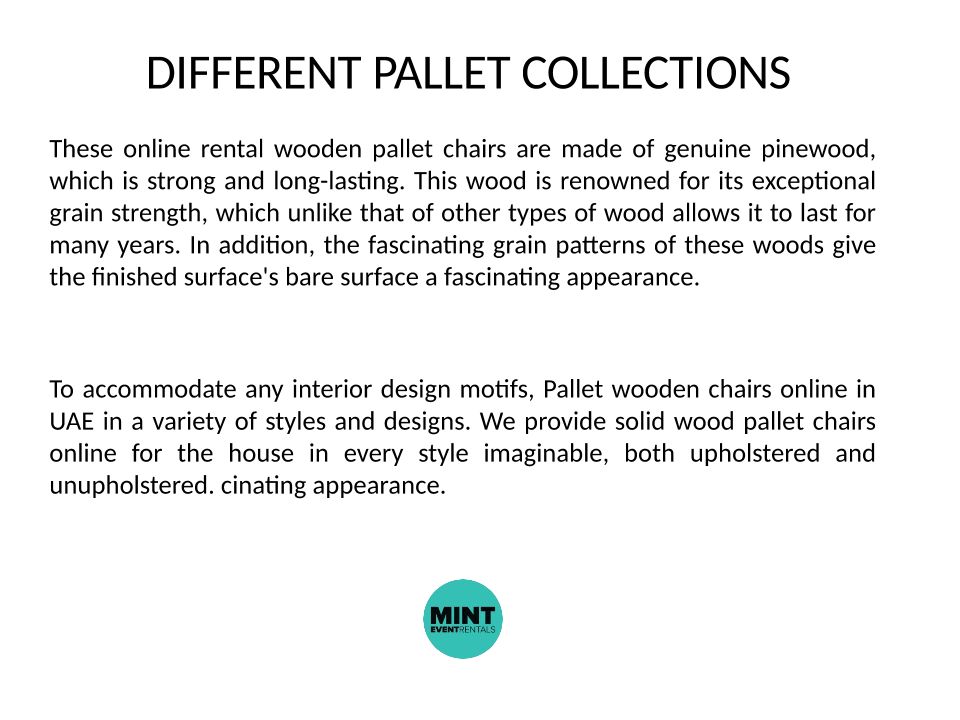 DIFFERENT PALLET COLLECTIONS

These online rental wooden pallet chairs are made of genuine pinewood, which is strong and long-lasting. This wood is renowned for its exceptional grain strength, which unlike that of other types of wood allows it to last for many years. In addition, the fascinating grain patterns of these woods give the finished surface's bare surface a fascinating appearance.

To accommodate any interior design motifs, Pallet wooden chairs online in UAE in a variety of styles and designs. We provide solid wood pallet chairs online for the house in every style imaginable, both upholstered and unupholstered. cinating appearance.

MINT EVENTRENTALS